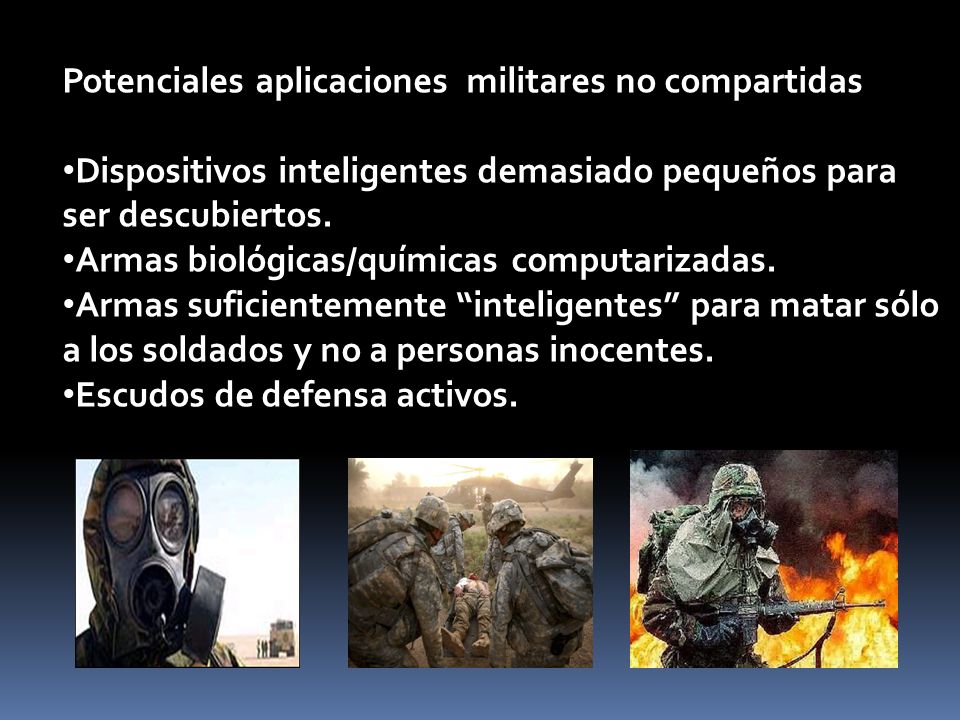 Potenciales aplicaciones militares no compartidas

•Dispositivos inteligentes demasiado pequeños para ser descubiertos.
•Armas biológicas/químicas computarizadas.
•Armas suficientemente “inteligentes” para matar sólo a los soldados y no a personas inocentes.
•Escudos de defensa activos.